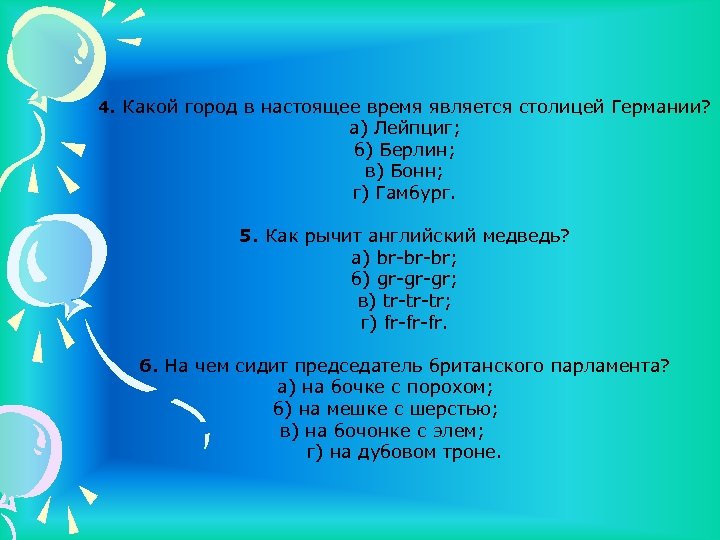 4. Какой город в настоящее время является столицей Германии?
а) Лейпциг;
б) Берлин;
в) Бонн;
г) Гамбург.

5. Как рычит английский медведь?
а) br-br-br;
б) gr-gr-gr;
в) tr-tr-tr;
г) fr-fr-fr.

6. На чем сидит председатель британского парламента?
а) на бочке с порохом;
б) на мешке с шерстью;
в) на бочонке с элем;
г) на дубовом троне.